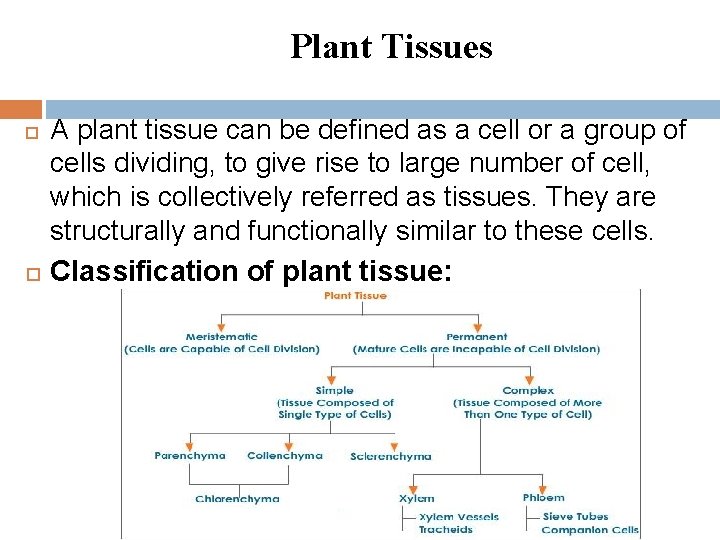 Plant Tissues

A plant tissue can be defined as a cell or a group of cells dividing, to give rise to large number of cell, which is collectively referred as tissues. They are structurally and functionally similar to these cells.

Classification of plant tissue:

Plant Tissue

Meristematic
(Cells are Capable of Cell Division)

Permanent
(Mature Cells are Incapable of Cell Division)

Simple
(Tissue Composed of Single Type of Cells)

Complex
(Tissue Composed of More Than One Type of Cell)

Parenchyma

Collenchyma

Sclerenchyma

Chlorenchyma

Xylem
Xylem Vessels
Tracheids

Phloem
Sieve Tubes
Companion Cells